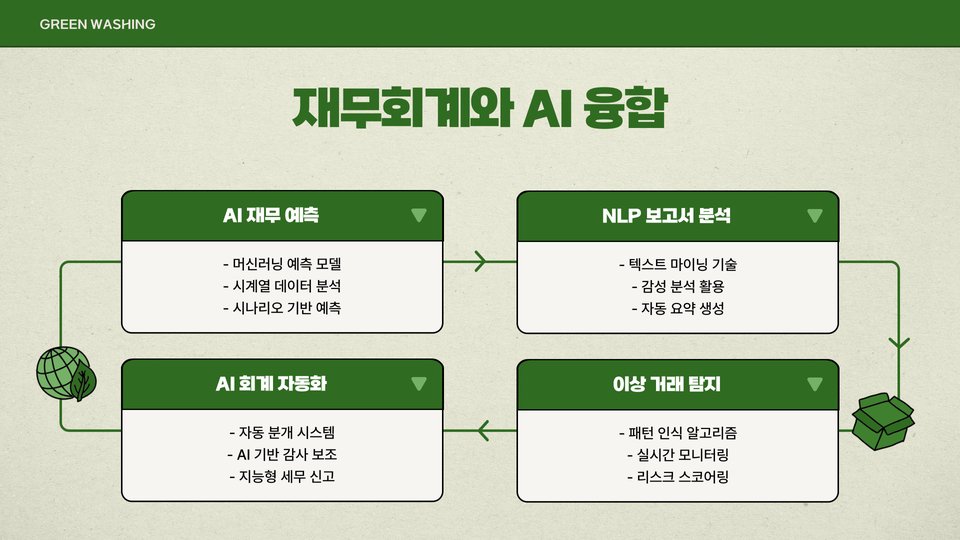 GREEN WASHING

재무회계와 AI 융합

AI 재무 예측

- 머신러닝 예측 모델
- 시계열 데이터 분석
- 시나리오 기반 예측

NLP 보고서 분석

- 텍스트 마이닝 기술
- 감성 분석 활용
- 자동 요약 생성

AI 회계 자동화

- 자동 분개 시스템
- AI 기반 감사 보조
- 지능형 세무 신고

이상 거래 탐지

- 패턴 인식 알고리즘
- 실시간 모니터링
- 리스크 스코어링